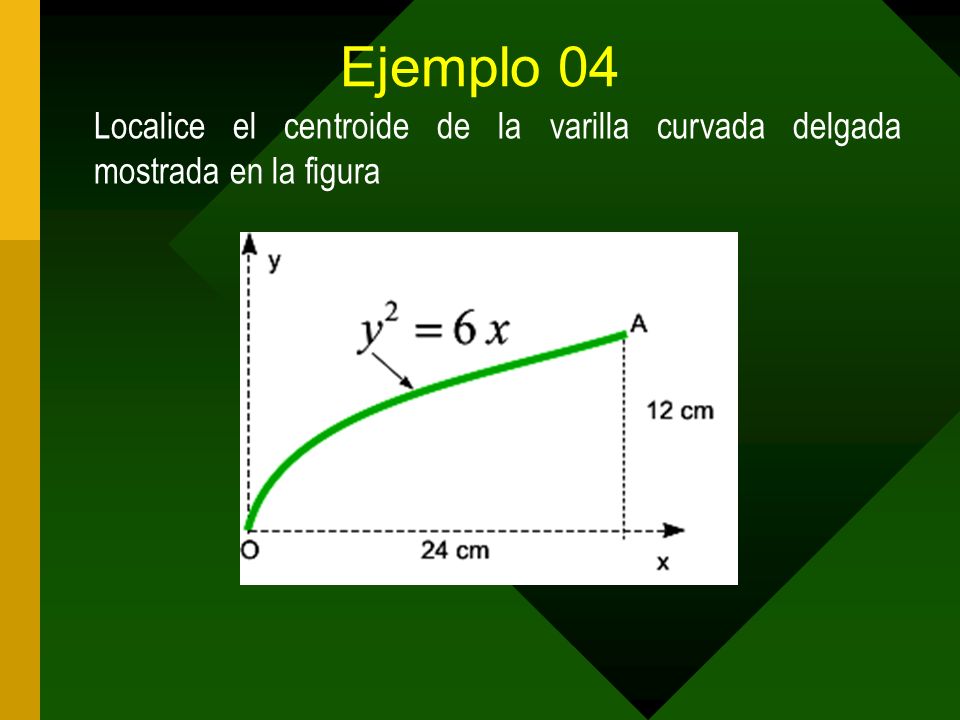 Ejemplo 04

Localice el centroide de la varilla curvada delgada mostrada en la figura

y

$y^2 = 6x$

A

12 cm

O

24 cm

x